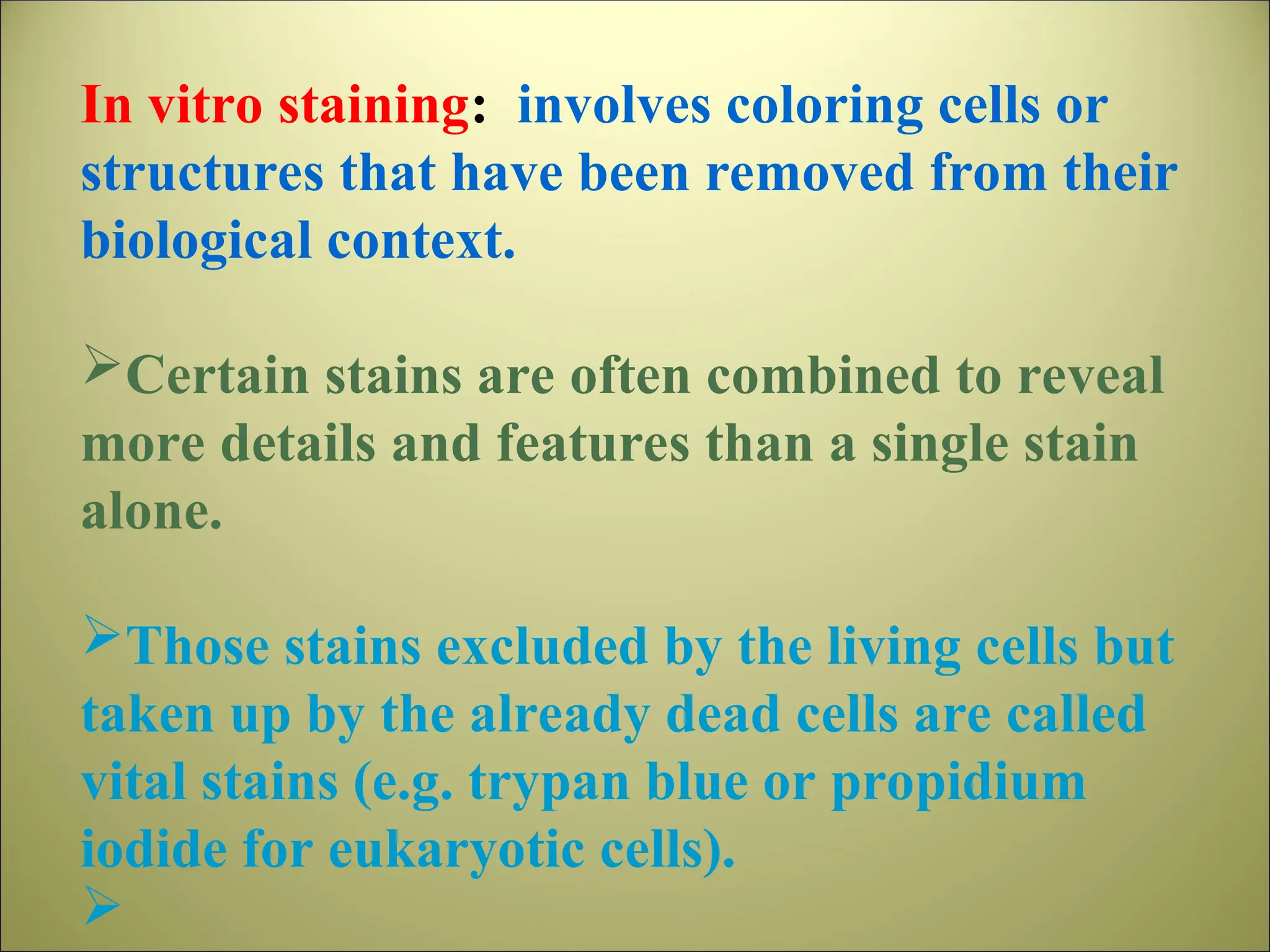 In vitro staining: involves coloring cells or structures that have been removed from their biological context.

➢Certain stains are often combined to reveal more details and features than a single stain alone.

➢Those stains excluded by the living cells but taken up by the already dead cells are called vital stains (e.g. trypan blue or propidium iodide for eukaryotic cells).

➢